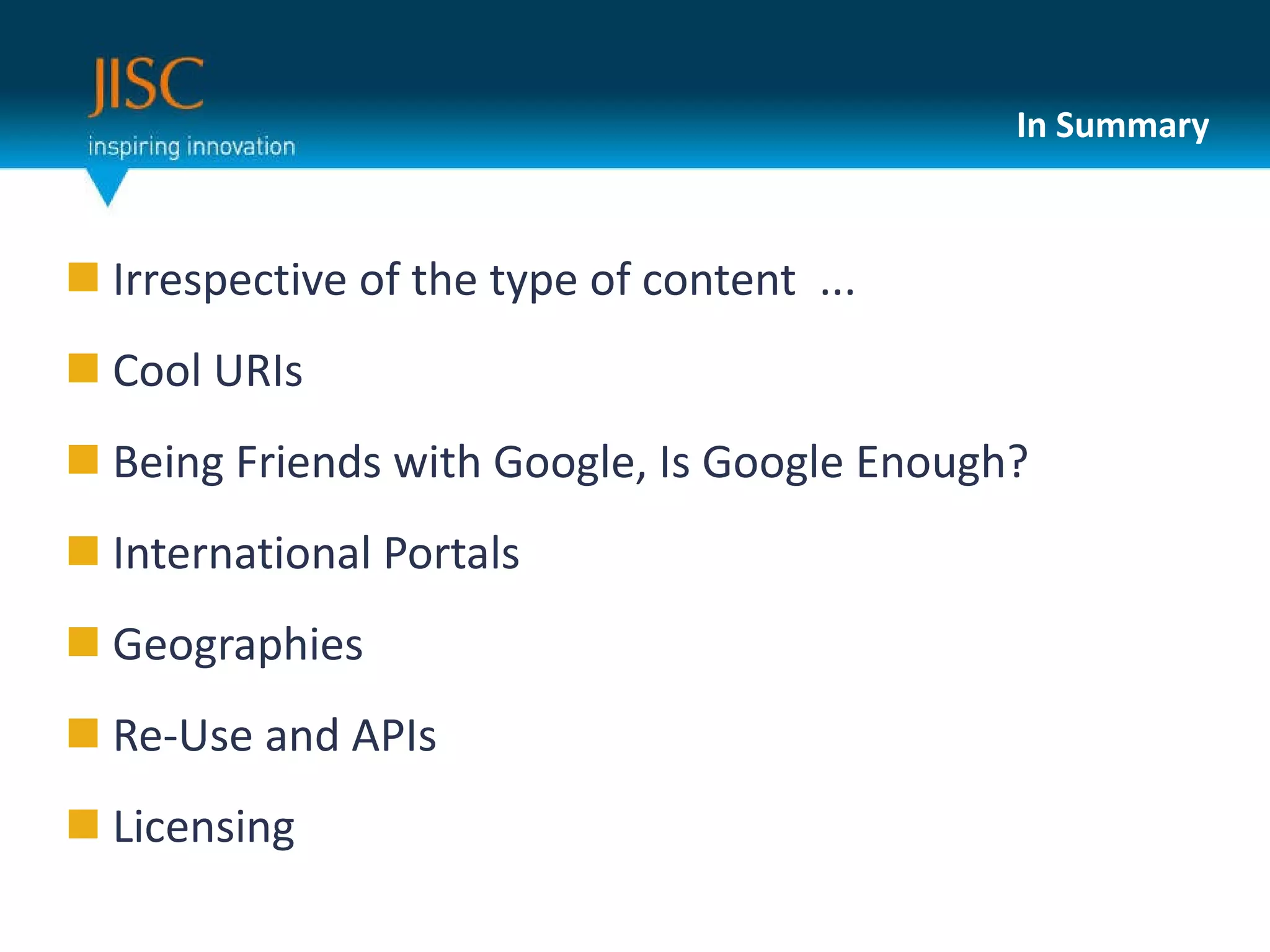 JISC
inspiring innovation

In Summary

Irrespective of the type of content ...

Cool URIs

Being Friends with Google, Is Google Enough?

International Portals

Geographies

Re-Use and APIs

Licensing